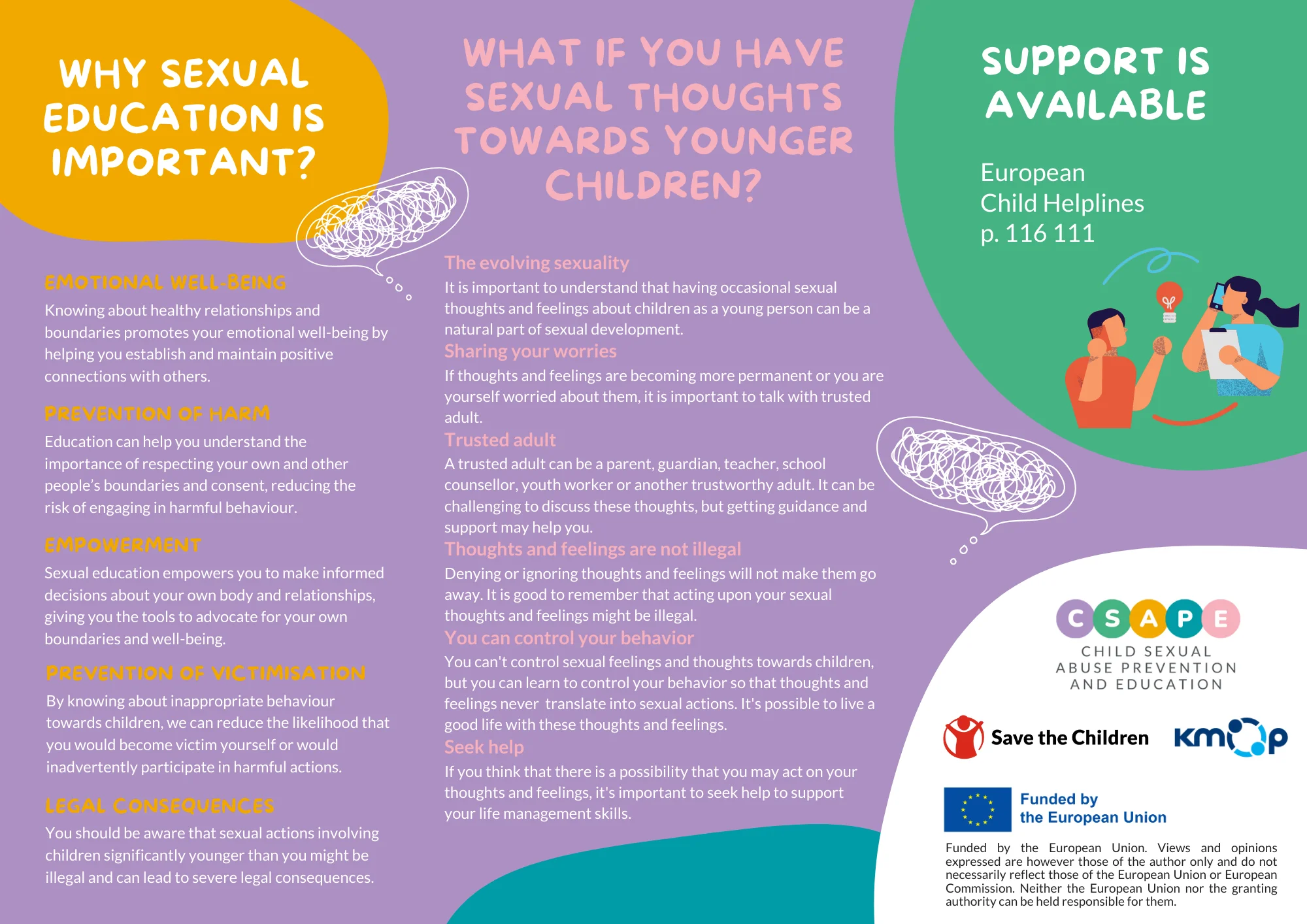 WHY SEXUAL EDUCATION IS IMPORTANT?

EMOTIONAL WELL-BEING
Knowing about healthy relationships and boundaries promotes your emotional well-being by helping you establish and maintain positive connections with others.

PREVENTION OF HARM
Education can help you understand the importance of respecting your own and other people's boundaries and consent, reducing the risk of engaging in harmful behaviour.

EMPOWERMENT
Sexual education empowers you to make informed decisions about your own body and relationships, giving you the tools to advocate for your own boundaries and well-being.

PREVENTION OF VICTIMISATION
By knowing about inappropriate behaviour towards children, we can reduce the likelihood that you would become victim yourself or would inadvertently participate in harmful actions.

LEGAL CONSEQUENCES
You should be aware that sexual actions involving children significantly younger than you might be illegal and can lead to severe legal consequences.

WHAT IF YOU HAVE SEXUAL THOUGHTS TOWARDS YOUNGER CHILDREN?

The evolving sexuality
It is important to understand that having occasional sexual thoughts and feelings about children as a young person can be a natural part of sexual development.
Sharing your worries
If thoughts and feelings are becoming more permanent or you are yourself worried about them, it is important to talk with trusted adult.
Trusted adult
A trusted adult can be a parent, guardian, teacher, school counsellor, youth worker or another trustworthy adult. It can be challenging to discuss these thoughts, but getting guidance and support may help you.
Thoughts and feelings are not illegal
Denying or ignoring thoughts and feelings will not make them go away. It is good to remember that acting upon your sexual thoughts and feelings might be illegal.
You can control your behavior
You can't control sexual feelings and thoughts towards children, but you can learn to control your behavior so that thoughts and feelings never translate into sexual actions. It's possible to live a good life with these thoughts and feelings.
Seek help
If you think that there is a possibility that you may act on your thoughts and feelings, it's important to seek help to support your life management skills.

SUPPORT IS AVAILABLE

European Child Helplines p. 116 111

CSAPE
CHILD SEXUAL ABUSE PREVENTION AND EDUCATION

Save the Children

kmop

Funded by the European Union

Funded by the European Union. Views and opinions expressed are however those of the author only and do not necessarily reflect those of the European Union or European Commission. Neither the European Union nor the granting authority can be held responsible for them.